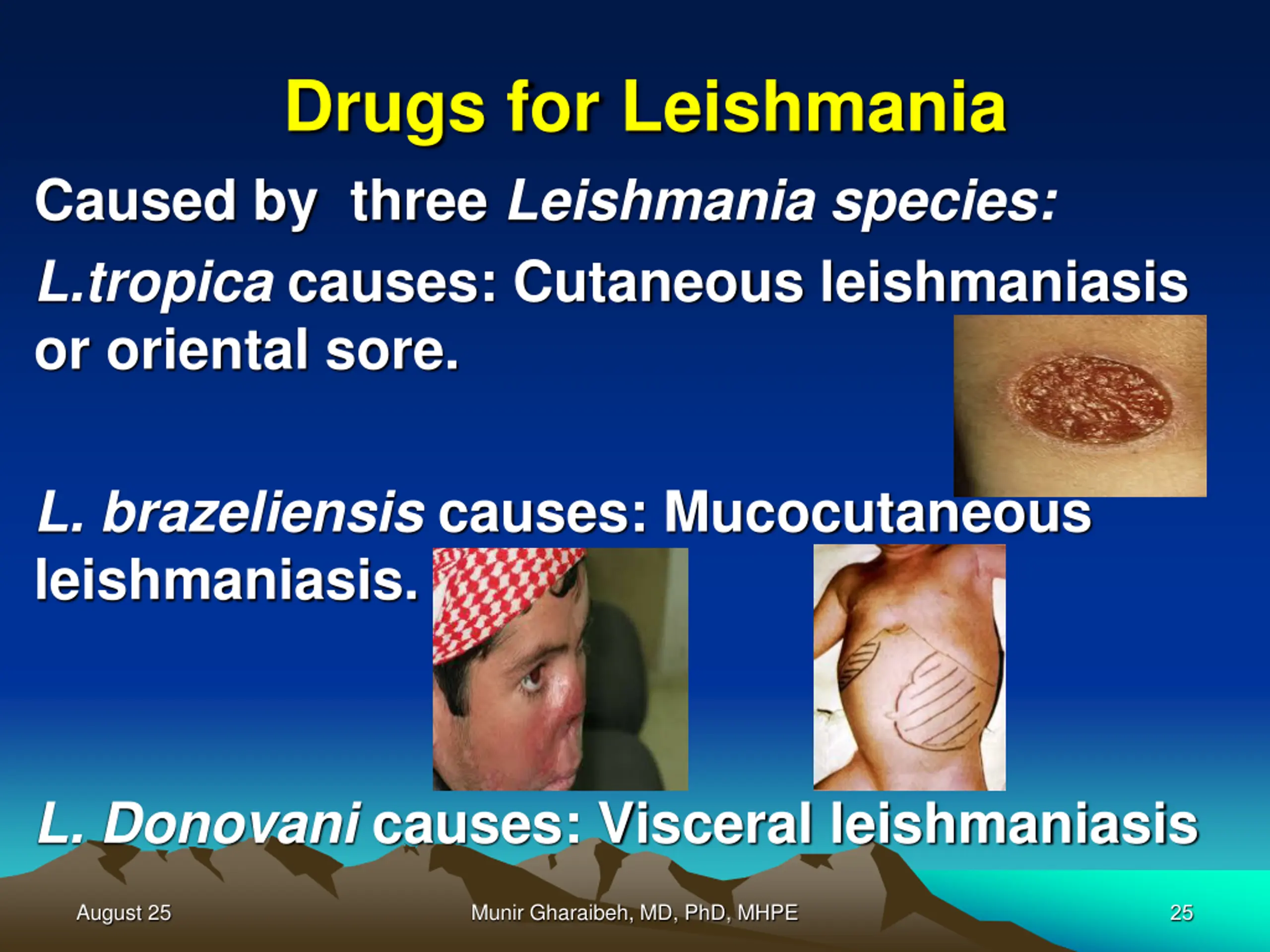 Drugs for Leishmania

Caused by three Leishmania species:

L.tropica causes: Cutaneous leishmaniasis or oriental sore.

L. brazeliensis causes: Mucocutaneous leishmaniasis.

L. Donovani causes: Visceral leishmaniasis

August 25

Munir Gharaibeh, MD, PhD, MHPE

25